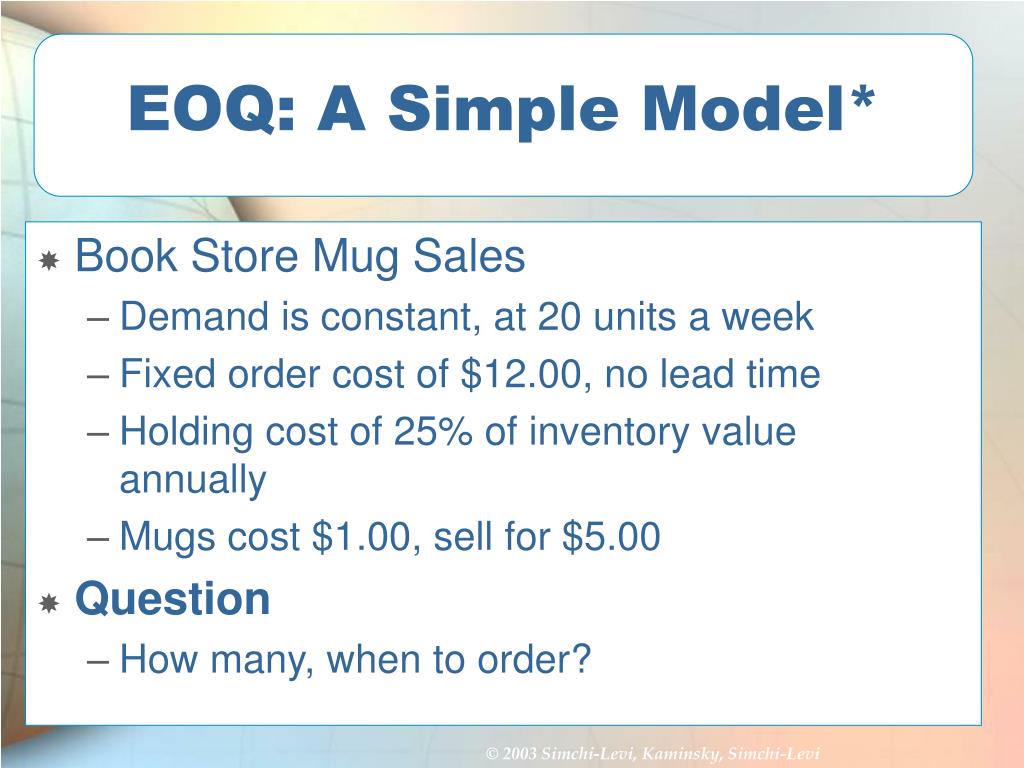 EOQ: A Simple Model*

Book Store Mug Sales
– Demand is constant, at 20 units a week
– Fixed order cost of \$12.00, no lead time
– Holding cost of 25% of inventory value annually
– Mugs cost \$1.00, sell for \$5.00

Question
– How many, when to order?

© 2003 Simchi-Levi, Kaminsky, Simchi-Levi